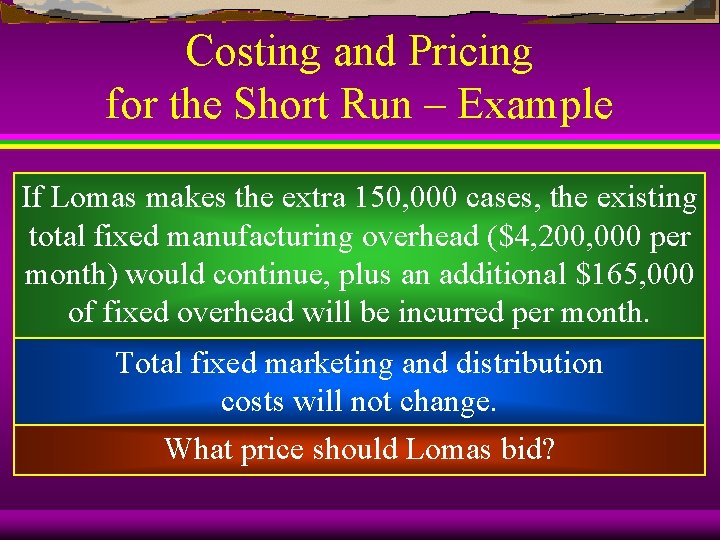 Costing and Pricing for the Short Run – Example

If Lomas makes the extra 150,000 cases, the existing total fixed manufacturing overhead ($4,200,000 per month) would continue, plus an additional $165,000 of fixed overhead will be incurred per month.

Total fixed marketing and distribution costs will not change.

What price should Lomas bid?